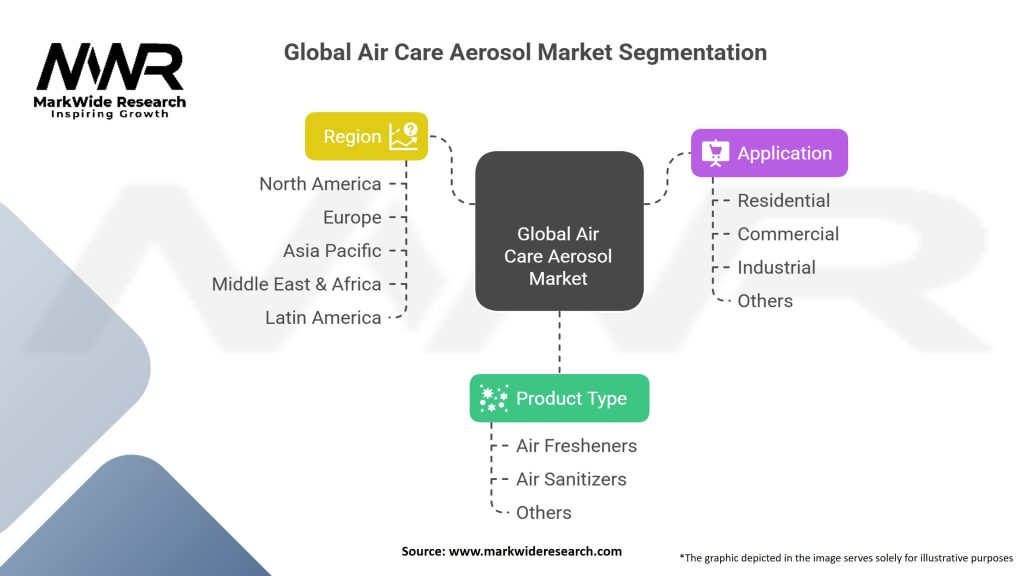 MWR
MarkWide Research
Inspiring Growth

Global Air Care Aerosol Market Segmentation

Region
North America
Europe
Asia Pacific
Middle East & Africa
Latin America

Global Air Care Aerosol Market

Application
Residential
Commercial
Industrial
Others

Product Type
Air Fresheners
Air Sanitizers
Others

Source: www.markwideresearch.com

*The graphic depicted in the image serves solely for illustrative purposes